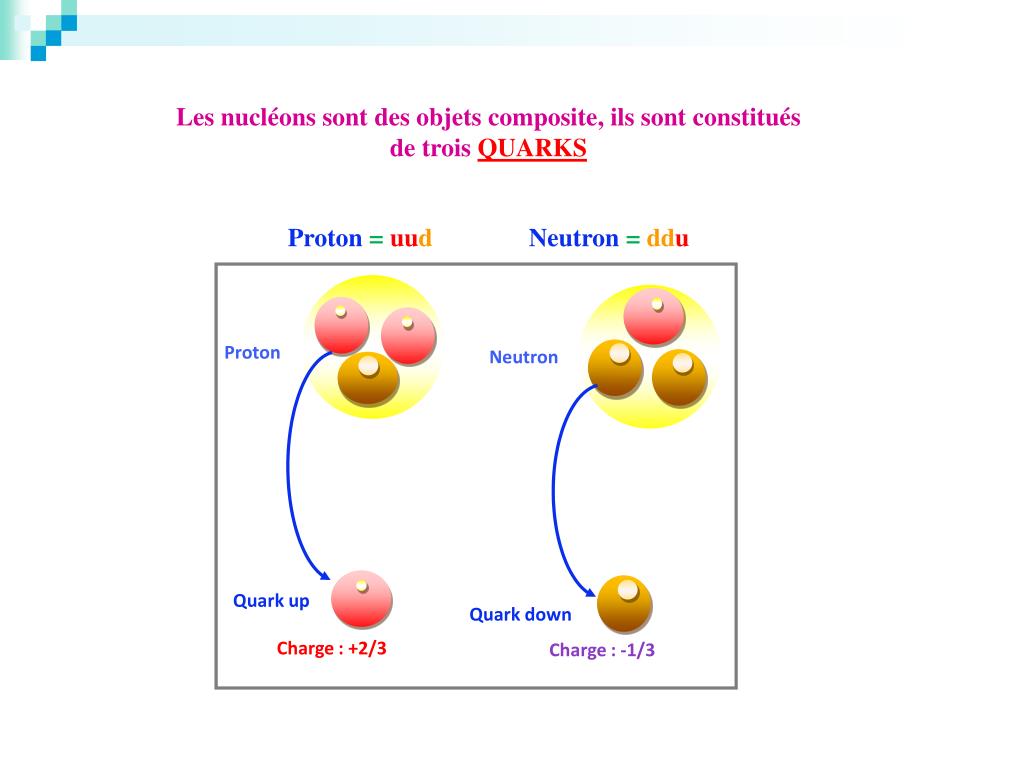 Les nucléons sont des objets composite, ils sont constitués de trois QUARKS

Proton = uud

Neutron = ddu

Proton

Neutron

Quark up

Charge : +2/3

Quark down

Charge : -1/3